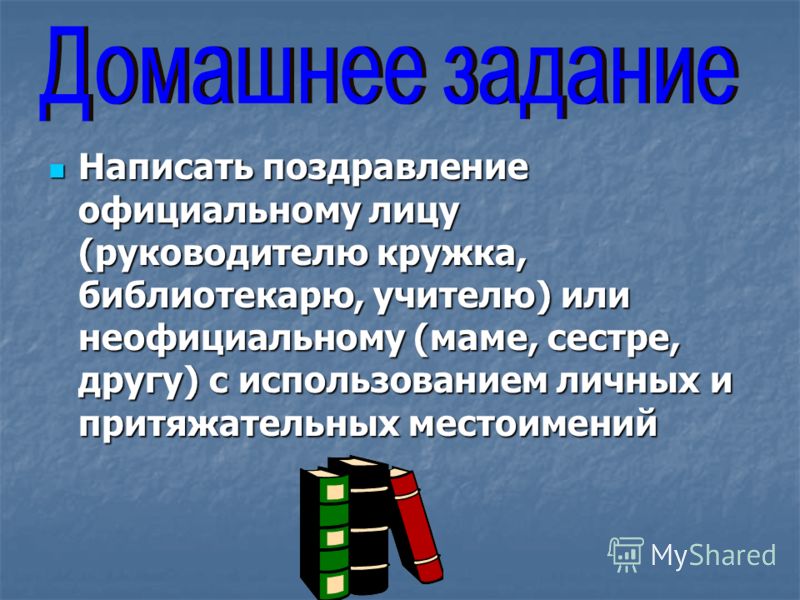 Домашнее задание

Написать поздравление официальному лицу (руководителю кружка, библиотекарю, учителю) или неофициальному (маме, сестре, другу) с использованием личных и притяжательных местоимений

MyShared